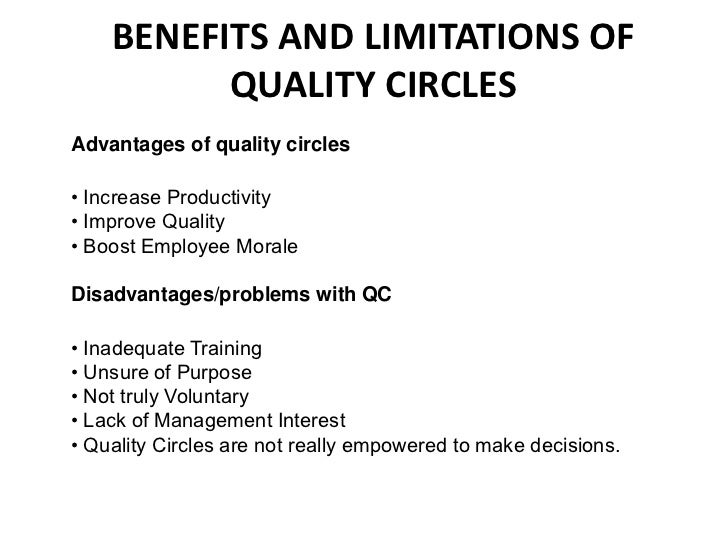 BENEFITS AND LIMITATIONS OF QUALITY CIRCLES

Advantages of quality circles

• Increase Productivity
• Improve Quality
• Boost Employee Morale

Disadvantages/problems with QC

• Inadequate Training
• Unsure of Purpose
• Not truly Voluntary
• Lack of Management Interest
• Quality Circles are not really empowered to make decisions.